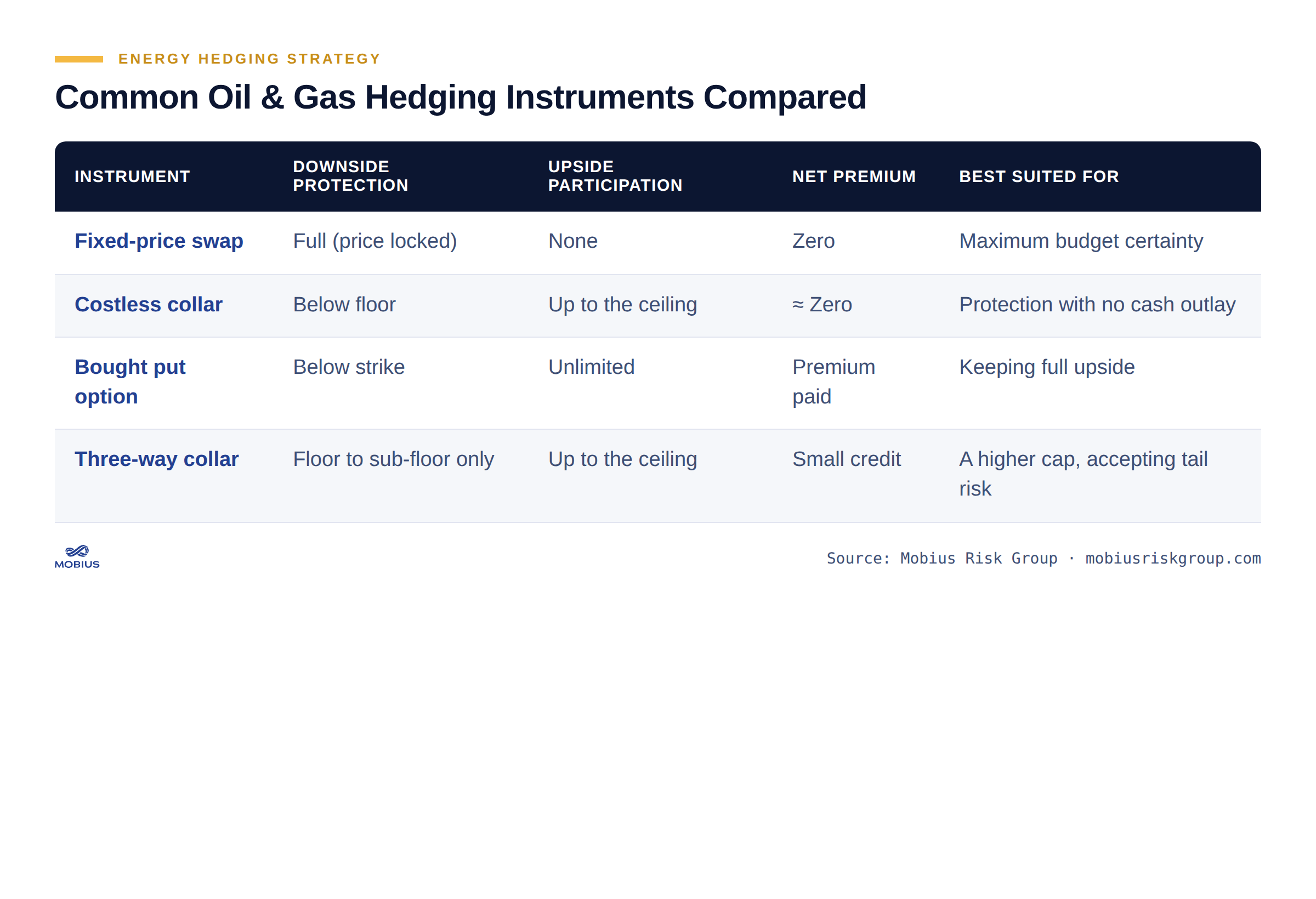 ENERGY HEDGING STRATEGY

Common Oil & Gas Hedging Instruments Compared

| INSTRUMENT | DOWNSIDE PROTECTION | UPSIDE PARTICIPATION | NET PREMIUM | BEST SUITED FOR |
|---|---|---|---|---|
| Fixed-price swap | Full (price locked) | None | Zero | Maximum budget certainty |
| Costless collar | Below floor | Up to the ceiling | ≈ Zero | Protection with no cash outlay |
| Bought put option | Below strike | Unlimited | Premium paid | Keeping full upside |
| Three-way collar | Floor to sub-floor only | Up to the ceiling | Small credit | A higher cap, accepting tail risk |

MOBIUS

Source: Mobius Risk Group · mobiusriskgroup.com